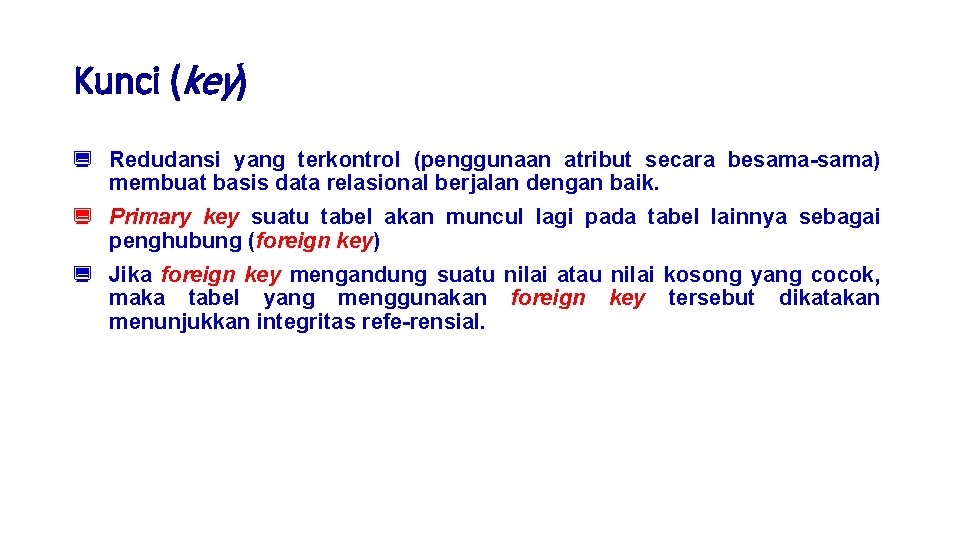 Kunci (key)

Redudansi yang terkontrol (penggunaan atribut secara besama-sama) membuat basis data relasional berjalan dengan baik.

Primary key suatu tabel akan muncul lagi pada tabel lainnya sebagai penghubung (foreign key)

Jika foreign key mengandung suatu nilai atau nilai kosong yang cocok, maka tabel yang menggunakan foreign key tersebut dikatakan menunjukkan integritas refe-rensial.